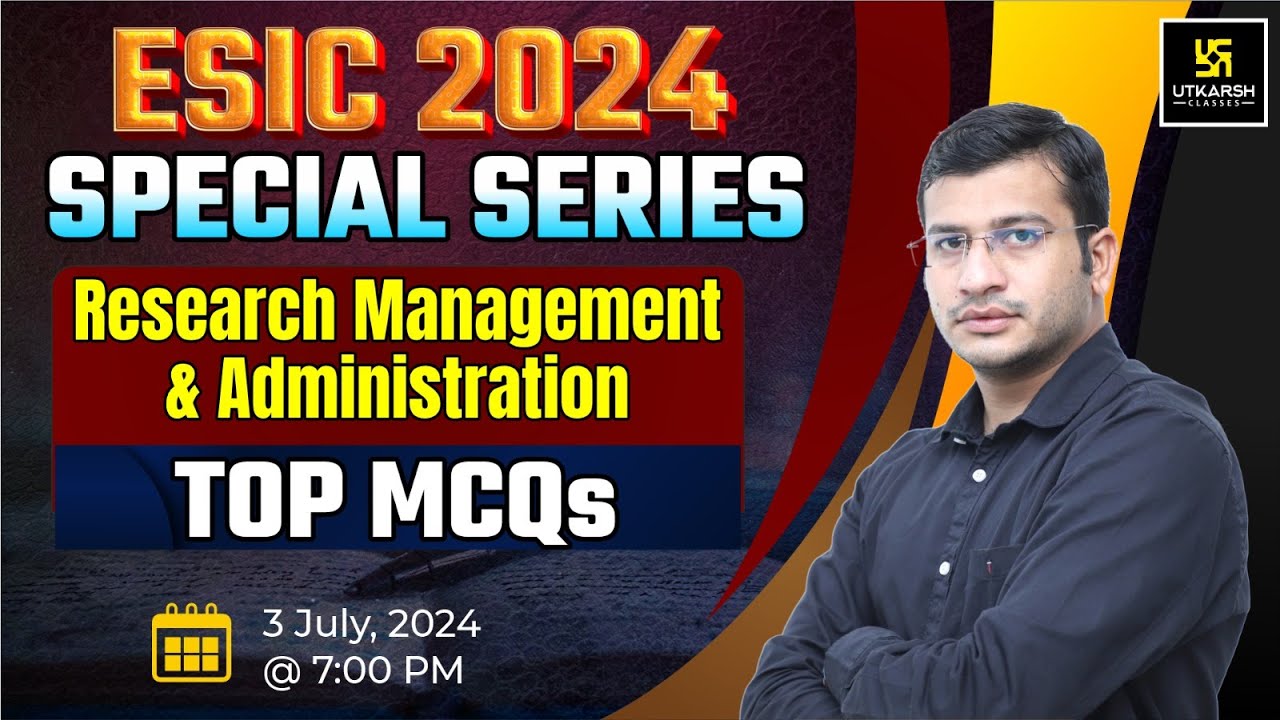 ESIC 2024
SPECIAL SERIES

Research Management & Administration

TOP MCQs

3 July, 2024
@ 7:00 PM

UTKARSH
CLASSES